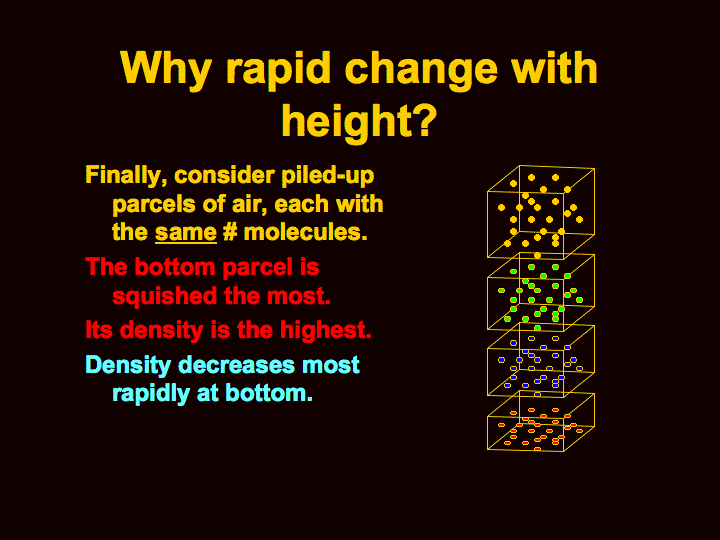 Why rapid change with height?

Finally, consider piled-up parcels of air, each with the same # molecules.

The bottom parcel is squished the most.

Its density is the highest.

Density decreases most rapidly at bottom.